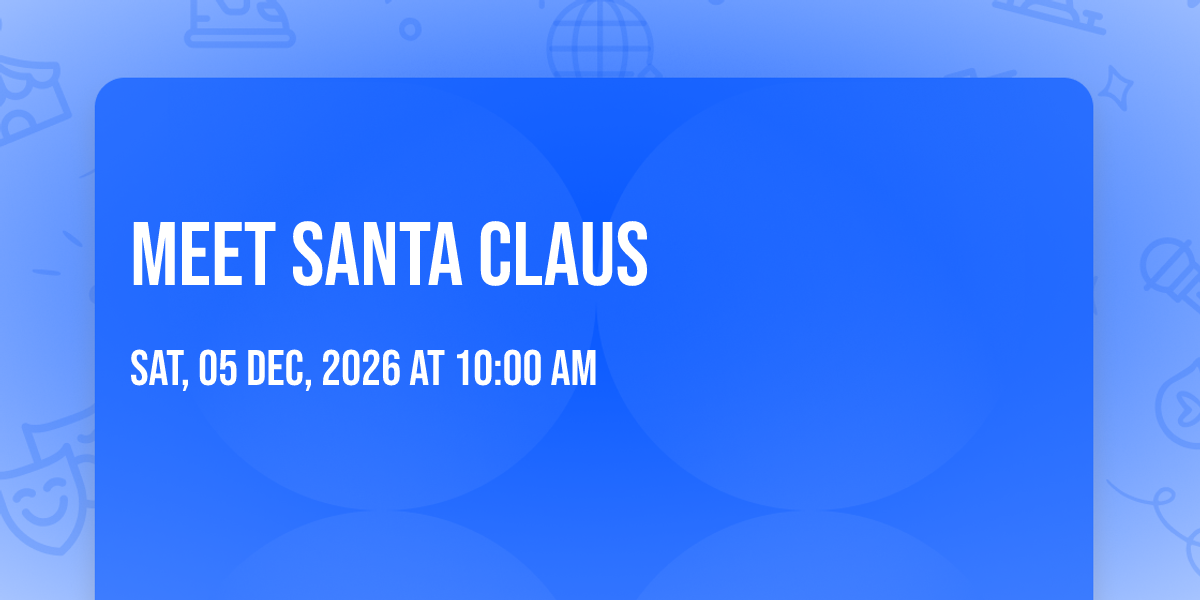 MEET SANTA CLAUS

SAT, 05 DEC, 2026 AT 10:00 AM